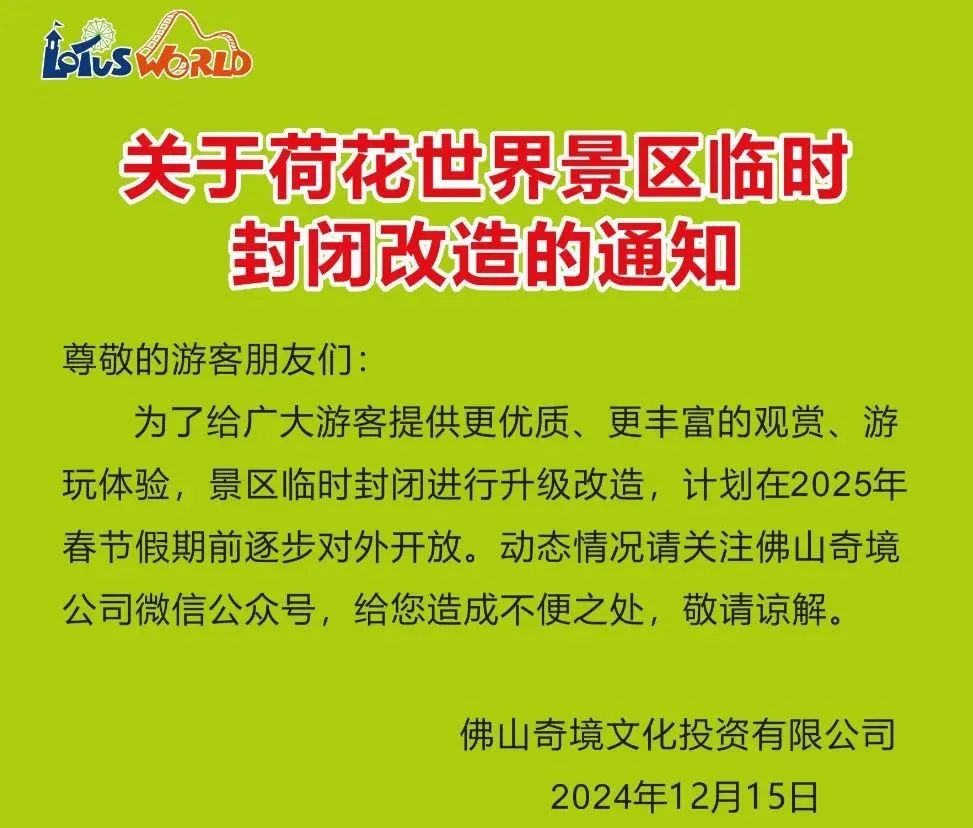 LOTUS WORLD

关于荷花世界景区临时封闭改造的通知

尊敬的游客朋友们：

为了给广大游客提供更优质、更丰富的观赏、游玩体验，景区临时封闭进行升级改造，计划在2025年春节假期前逐步对外开放。动态情况请关注佛山奇境公司微信公众号，给您造成不便之处，敬请谅解。

佛山奇境文化投资有限公司

2024年12月15日